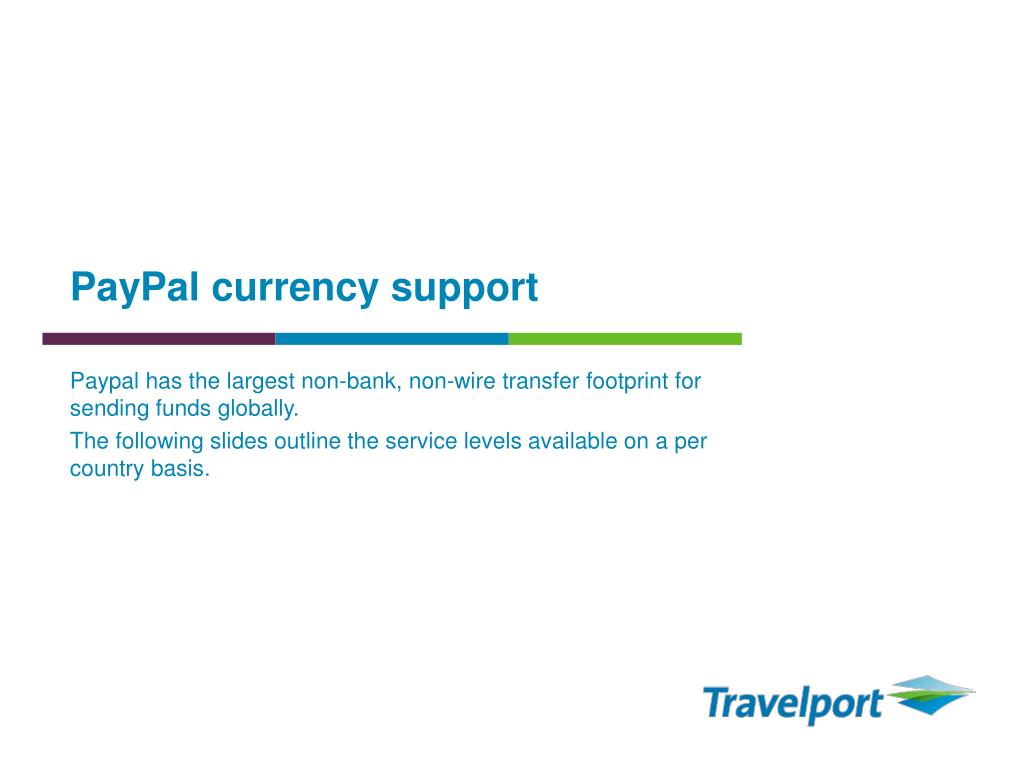 PayPal currency support

Paypal has the largest non-bank, non-wire transfer footprint for sending funds globally.

The following slides outline the service levels available on a per country basis.

Travelport